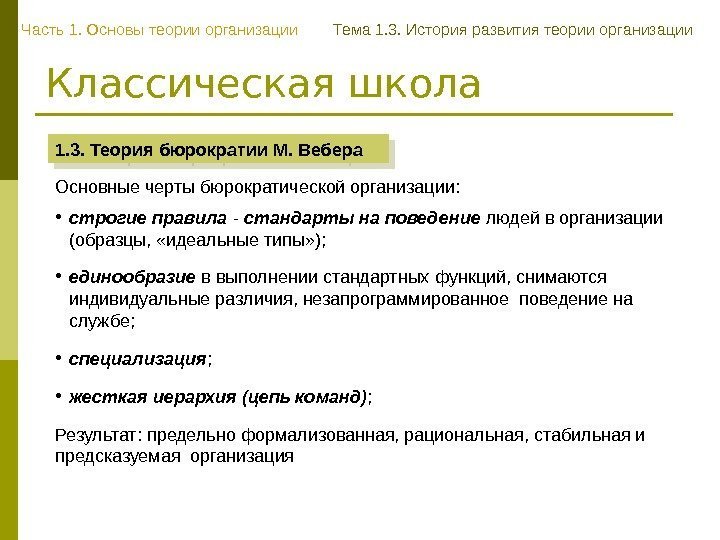 Часть 1. Основы теории организации Тема 1.3. История развития теории организации

Классическая школа

1.3. Теория бюрократии М. Вебера

Основные черты бюрократической организации:

• строгие правила - стандарты на поведение людей в организации (образцы, «идеальные типы»);

• единообразие в выполнении стандартных функций, снимаются индивидуальные различия, незапрограммированное поведение на службе;

• специализация;

• жесткая иерархия (цепь команд);

Результат: предельно формализованная, рациональная, стабильная и предсказуемая организация